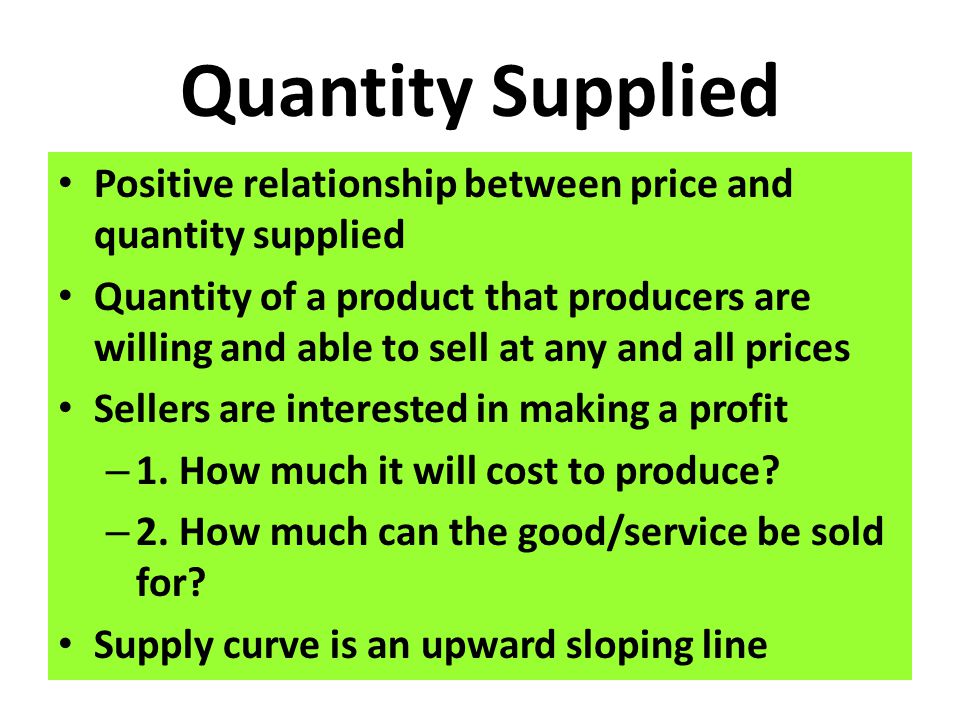 Quantity Supplied

• Positive relationship between price and quantity supplied
• Quantity of a product that producers are willing and able to sell at any and all prices
• Sellers are interested in making a profit
– 1. How much it will cost to produce?
– 2. How much can the good/service be sold for?
• Supply curve is an upward sloping line